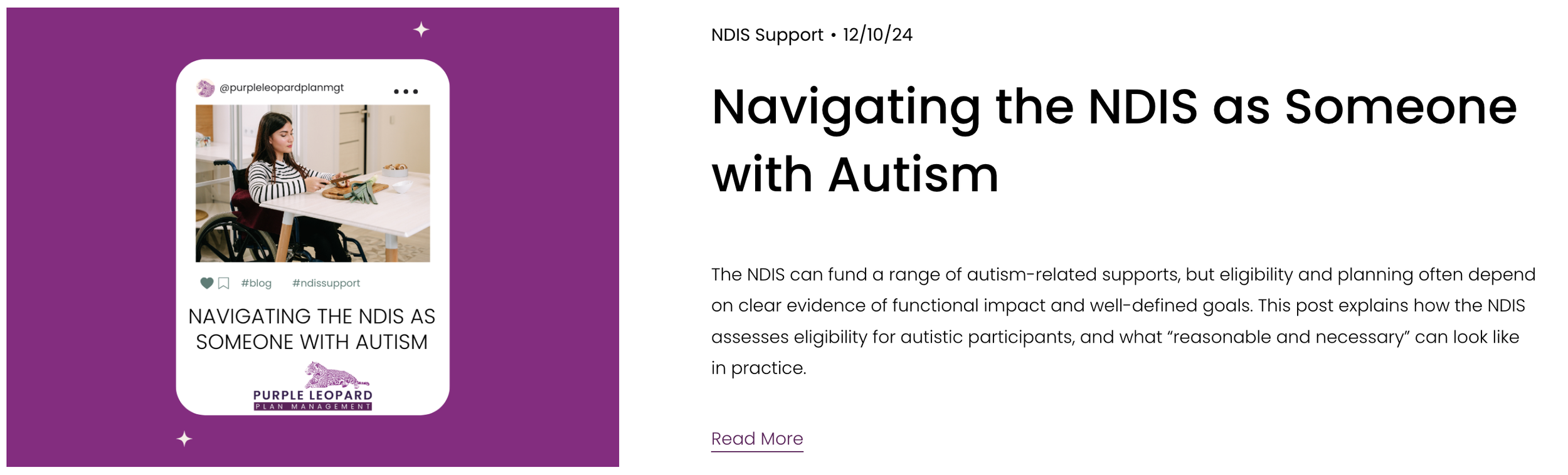 @purpleleopardplanmgt

#blog #ndissupport

NAVIGATING THE NDIS AS SOMEONE WITH AUTISM

PURPLE LEOPARD
PLAN MANAGEMENT

NDIS Support • 12/10/24

Navigating the NDIS as Someone with Autism

The NDIS can fund a range of autism-related supports, but eligibility and planning often depend on clear evidence of functional impact and well-defined goals. This post explains how the NDIS assesses eligibility for autistic participants, and what “reasonable and necessary” can look like in practice.

Read More